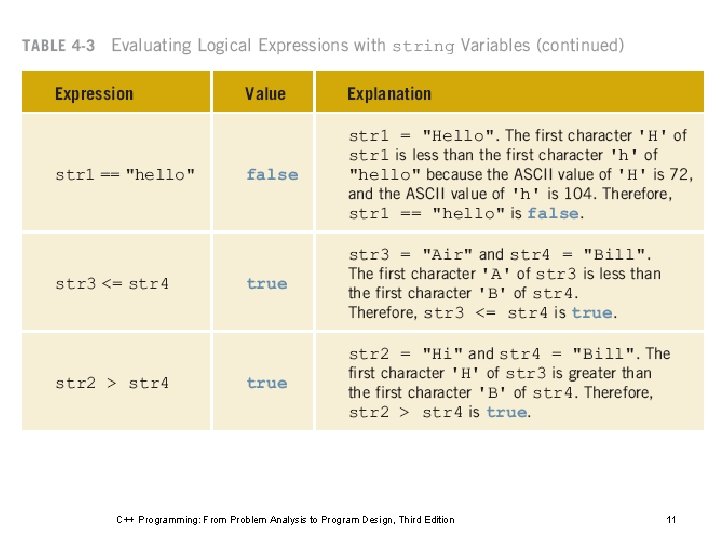 TABLE 4-3 Evaluating Logical Expressions with string Variables (continued)

| Expression | Value | Explanation |
|---|---|---|
| str1 == "hello" | false | str1 = "Hello". The first character 'H' of str1 is less than the first character 'h' of "hello" because the ASCII value of 'H' is 72, and the ASCII value of 'h' is 104. Therefore, str1 == "hello" is false. |
| str3 <= str4 | true | str3 = "Air" and str4 = "Bill". The first character 'A' of str3 is less than the first character 'B' of str4. Therefore, str3 <= str4 is true. |
| str2 > str4 | true | str2 = "Hi" and str4 = "Bill". The first character 'H' of str3 is greater than the first character 'B' of str4. Therefore, str2 > str4 is true. |

C++ Programming: From Problem Analysis to Program Design, Third Edition

11